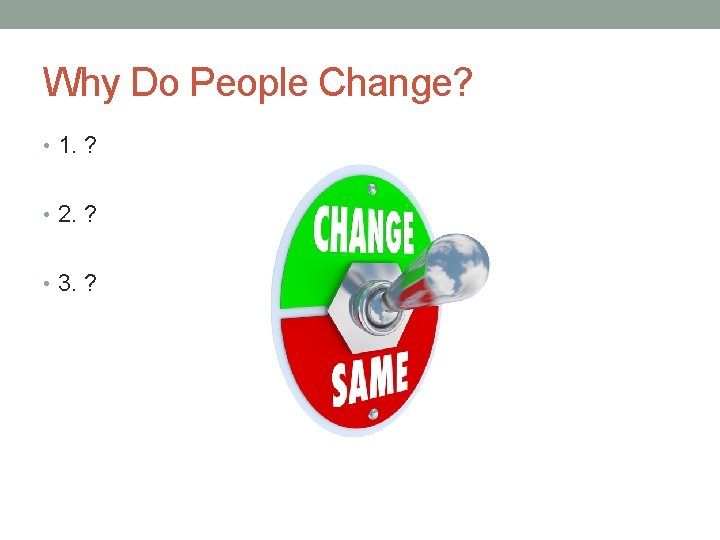 Why Do People Change?

• 1. ?

• 2. ?

• 3. ?

CHANGE

SAME